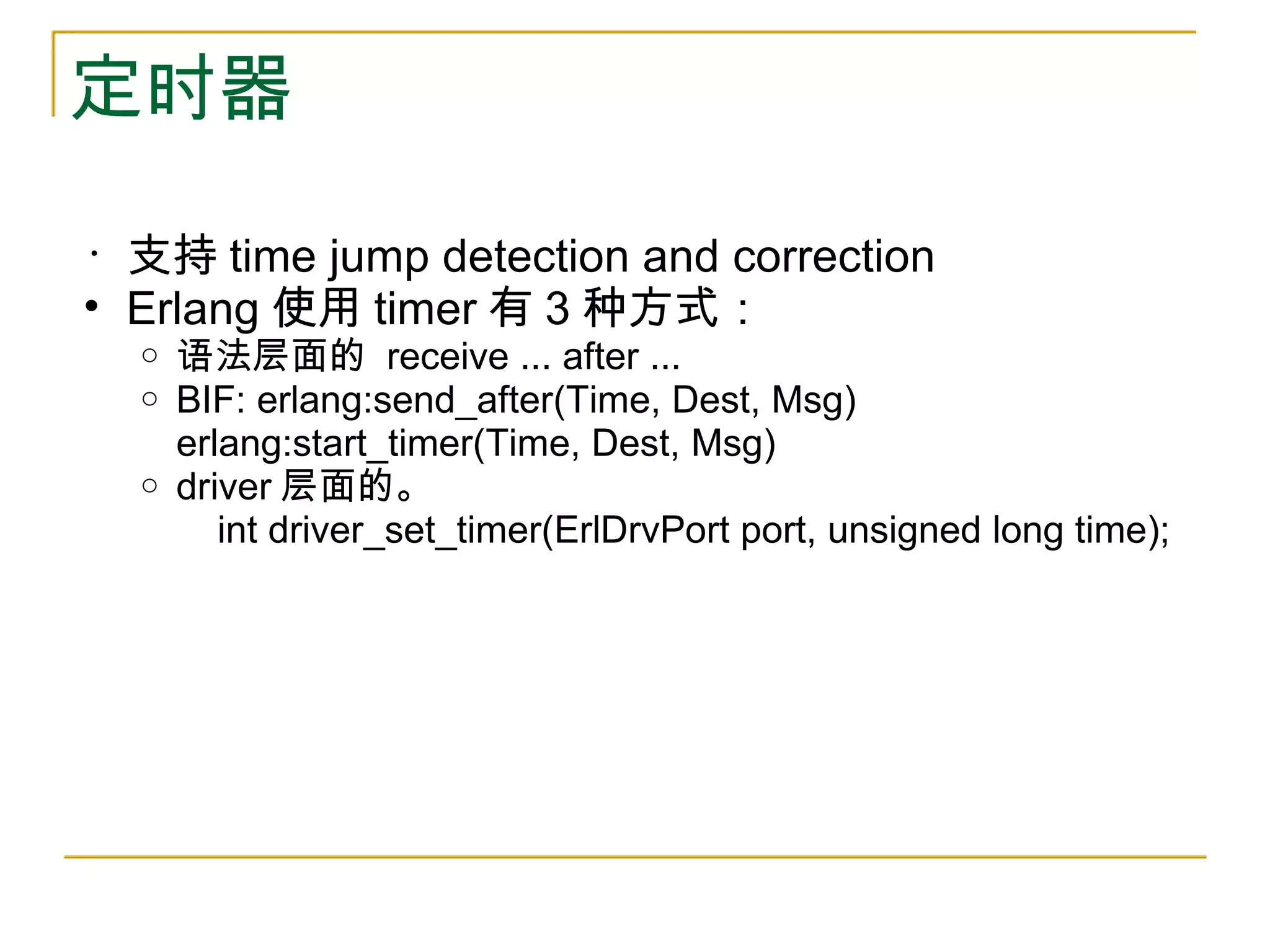 定时器

· 支持 time jump detection and correction
• Erlang 使用 timer 有 3 种方式：
  ○ 语法层面的 receive ... after ...
  ○ BIF: erlang:send_after(Time, Dest, Msg)
  erlang:start_timer(Time, Dest, Msg)
  ○ driver 层面的。
  int driver_set_timer(ErlDrvPort port, unsigned long time);